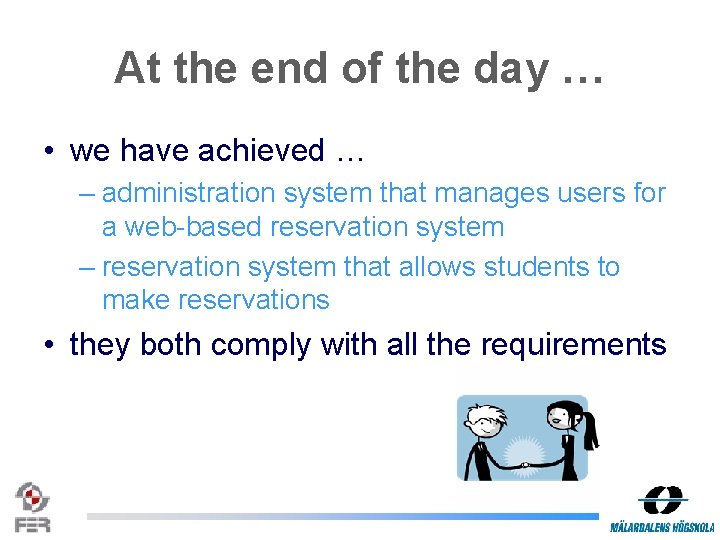 At the end of the day …

• we have achieved …
– administration system that manages users for a web-based reservation system
– reservation system that allows students to make reservations
• they both comply with all the requirements

FER

MÄLARDALENS HÖGSKOLA